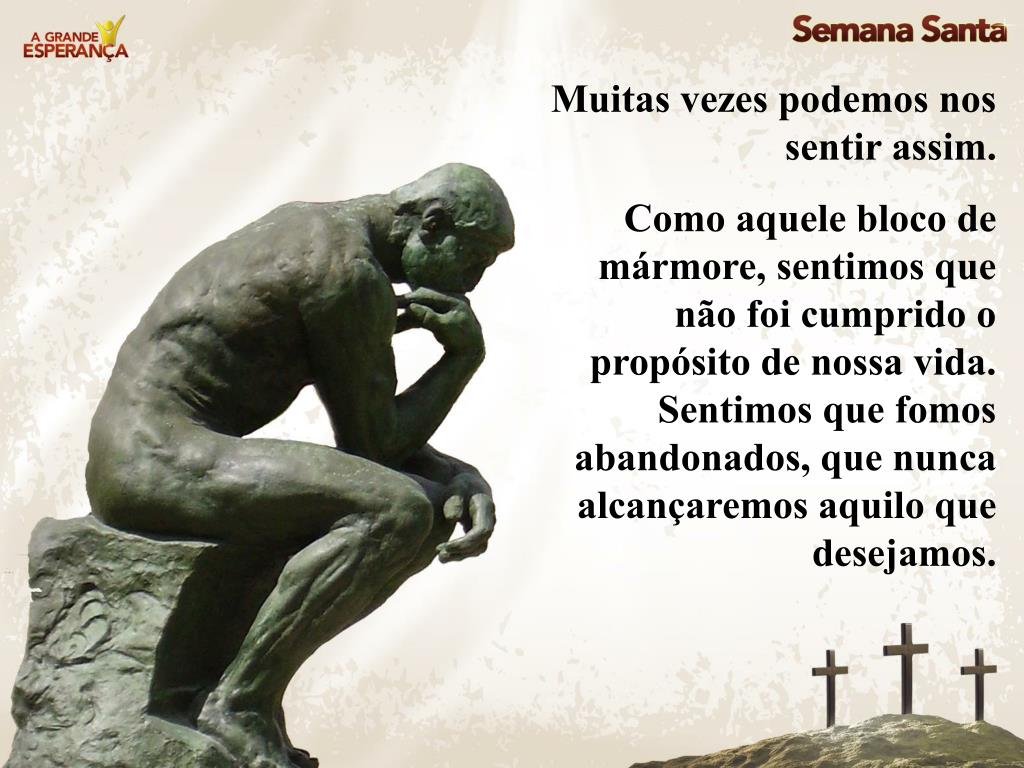 A GRANDE ESPERANÇA

Semana Santa

Muitas vezes podemos nos sentir assim.

Como aquele bloco de mármore, sentimos que não foi cumprido o propósito de nossa vida. Sentimos que fomos abandonados, que nunca alcançaremos aquilo que desejamos.